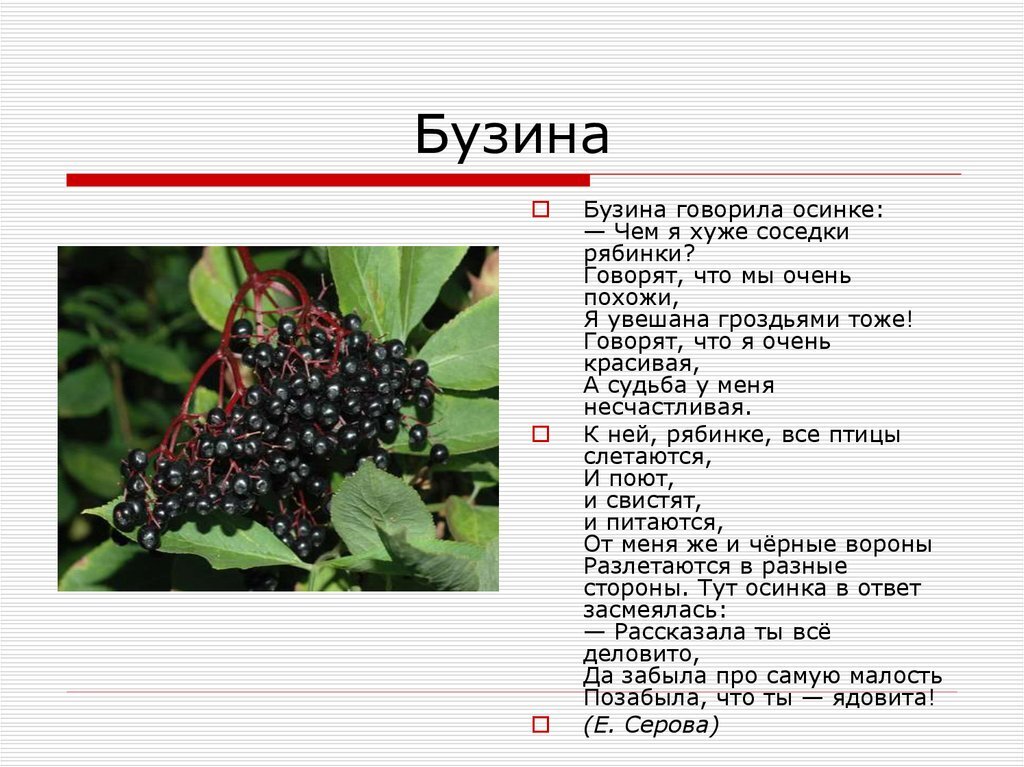 Бузина

Бузина говорила осинке:
— Чем я хуже соседки рябинки?
Говорят, что мы очень похожи,
Я увешана гроздьями тоже!
Говорят, что я очень красивая,
А судьба у меня несчастливая.

К ней, рябинке, все птицы слетаются,
И поют,
и свистят,
и питаются,
От меня же и чёрные вороны
Разлетаются в разные стороны. Тут осинка в ответ засмеялась:
— Рассказала ты всё деловито,
Да забыла про самую малость
Позабыла, что ты — ядовита!

(Е. Серова)